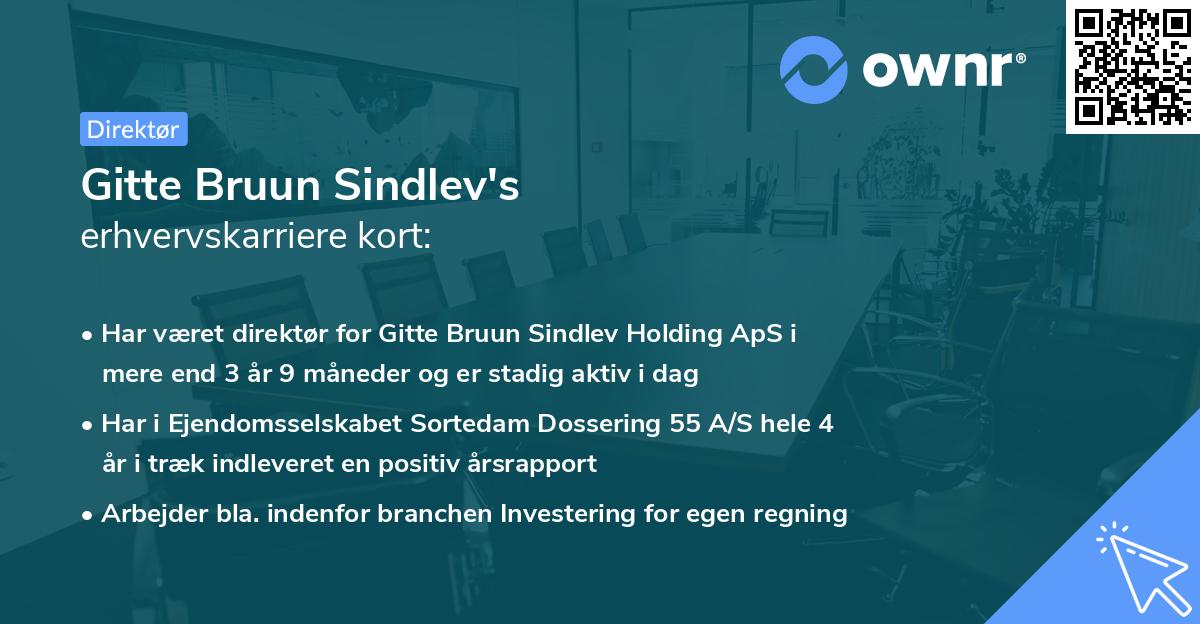 ownr®

Direktør

Gitte Bruun Sindlev's
erhvervskarriere kort:

• Har været direktør for Gitte Bruun Sindlev Holding ApS i mere end 3 år 9 måneder og er stadig aktiv i dag
• Har i Ejendomsselskabet Sortedam Dossering 55 A/S hele 4 år i træk indleveret en positiv årsrapport
• Arbejder bla. indenfor branchen Investering for egen regning